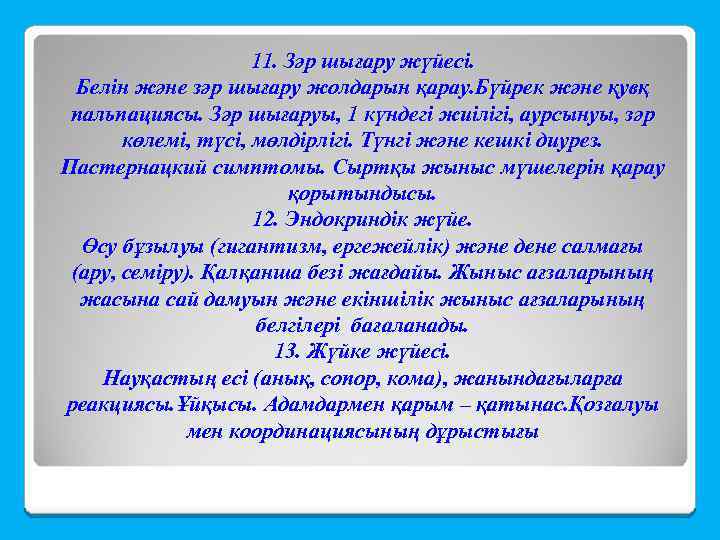 11. Зәр шығару жүйесі.
Белін және зәр шығару жолдарын қарау.Бүйрек және қувқ пальпациясы. Зәр шығаруы, 1 күндегі жиілігі, аурсынуы, зәр көлемі, түсі, мөлдірлігі. Түнгі және кешкі диурез. Пастернацкий симптомы. Сыртқы жыныс мүшелерін қарау қорытындысы.
12. Эндокриндік жүйе.
Өсу бұзылуы (гигантизм, ергежейлік) және дене салмағы (ару, семіру). Қалқанша безі жағдайы. Жыныс ағзаларының жасына сай дамуын және екіншілік жыныс ағзаларының белгілері бағаланады.
13. Жүйке жүйесі.
Науқастың есі (анық, сопор, кома), жанындағыларға реакциясы.Ұйқысы. Адамдармен қарым – қатынас.Қозғалуы мен координациясының дұрыстығы